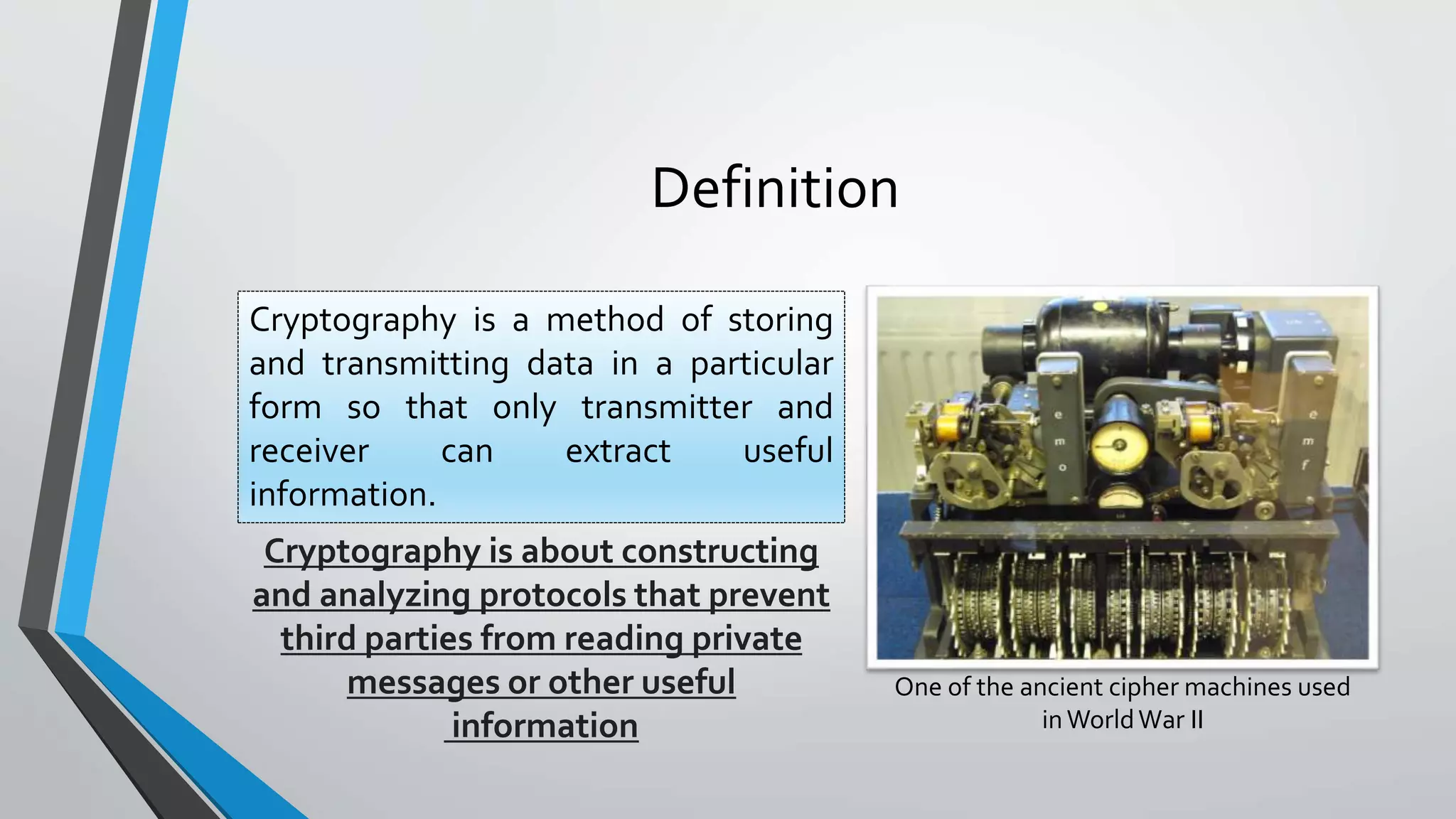 Definition

Cryptography is a method of storing and transmitting data in a particular form so that only transmitter and receiver can extract useful information.

Cryptography is about constructing and analyzing protocols that prevent third parties from reading private messages or other useful information

e
m
o

e
m
f

One of the ancient cipher machines used in World War II